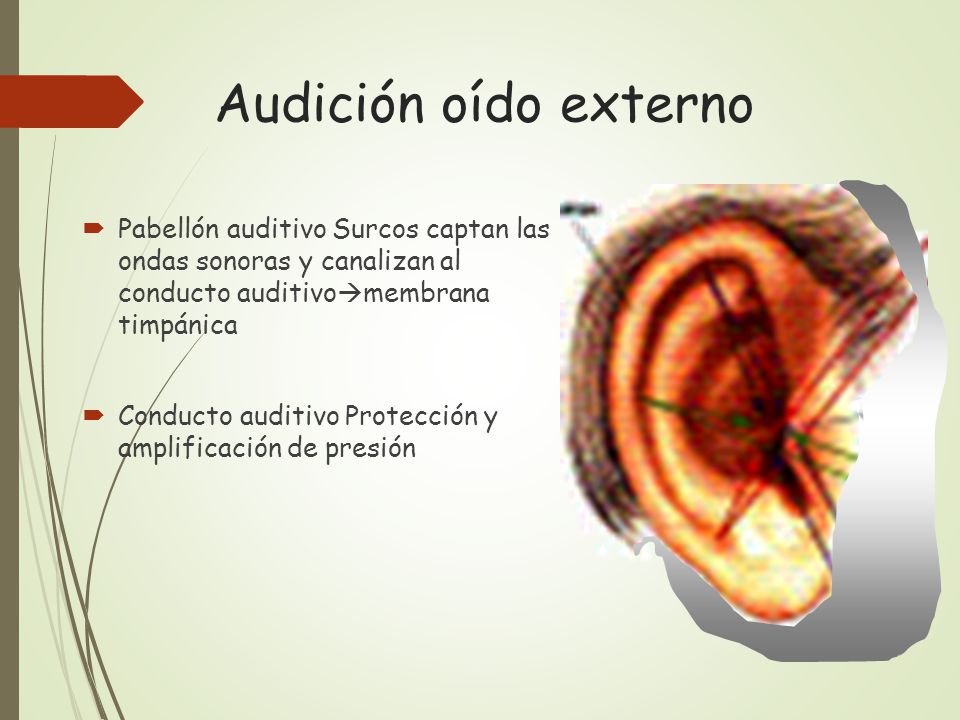 Audición oído externo

Pabellón auditivo Surcos captan las ondas sonoras y canalizan al conducto auditivo→membrana timpánica

Conducto auditivo Protección y amplificación de presión